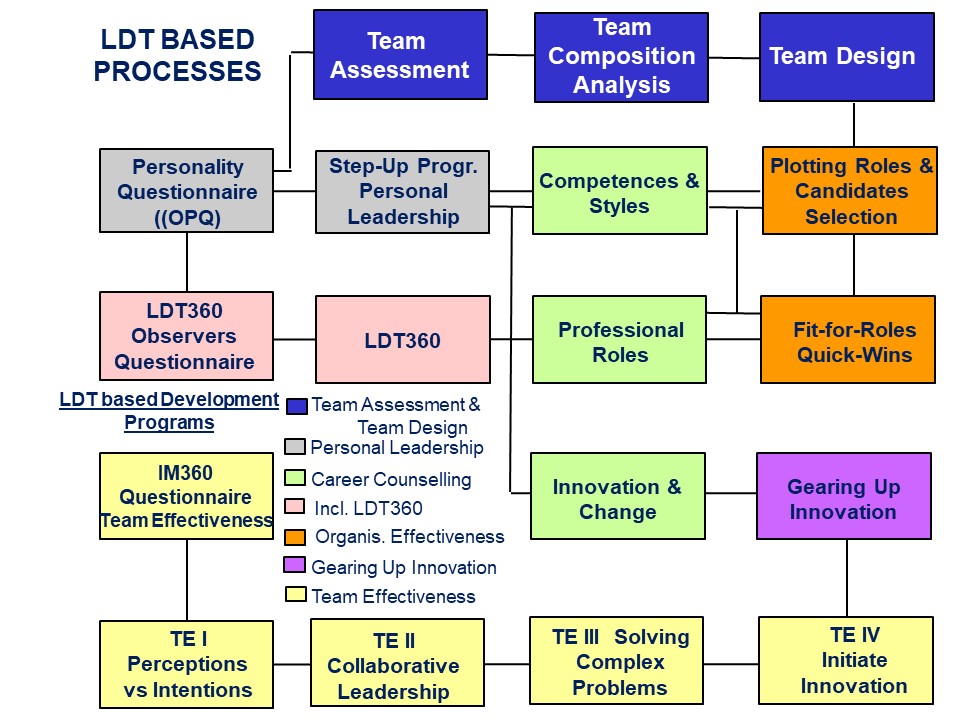 LDT BASED PROCESSES

Team Assessment

Team Composition Analysis

Team Design

Personality Questionnaire ((OPQ)

Step-Up Progr. Personal Leadership

Competences & Styles

Plotting Roles & Candidates Selection

LDT360 Observers Questionnaire

LDT360

Professional Roles

Fit-for-Roles Quick-Wins

LDT based Development Programs

Team Assessment & Team Design
Personal Leadership
Career Counselling
Incl. LDT360
Organis. Effectiveness
Gearing Up Innovation
Team Effectiveness

IM360 Questionnaire Team Effectiveness

Innovation & Change

Gearing Up Innovation

TE I Perceptions vs Intentions

TE II Collaborative Leadership

TE III Solving Complex Problems

TE IV Initiate Innovation